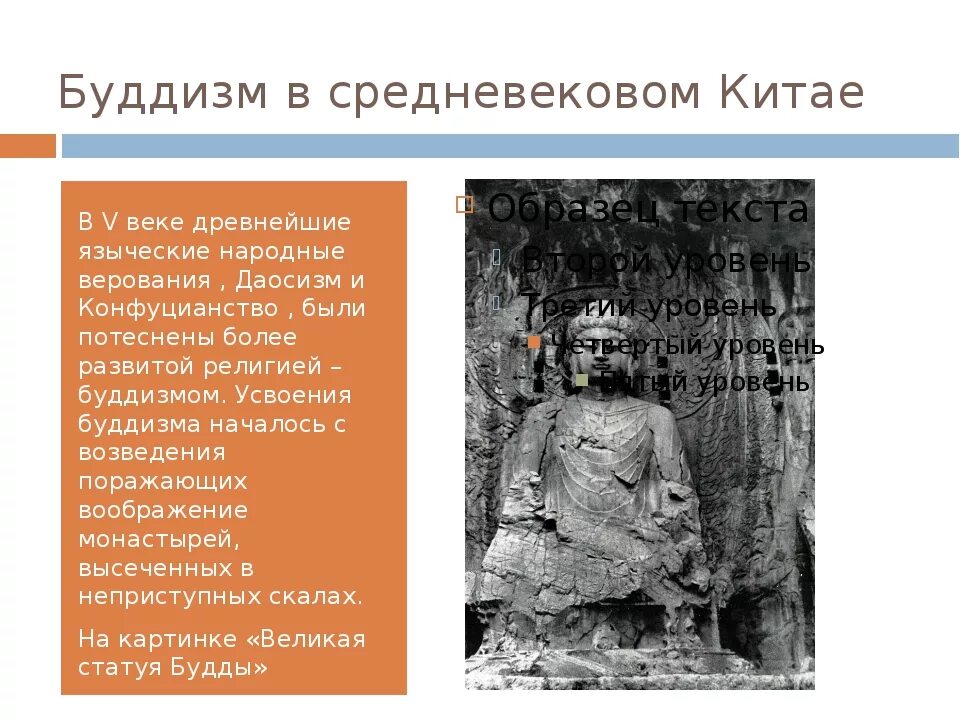 Буддизм в средневековом Китае

В V веке древнейшие языческие народные верования , Даосизм и Конфуцианство , были потеснены более развитой религией – буддизмом. Усвоения буддизма началось с возведения поражающих воображение монастырей, высеченных в неприступных скалах.

На картинке «Великая статуя Будды»

Образец текста
Второй уровень
Третий уровень
Четвертый уровень
Пятый уровень